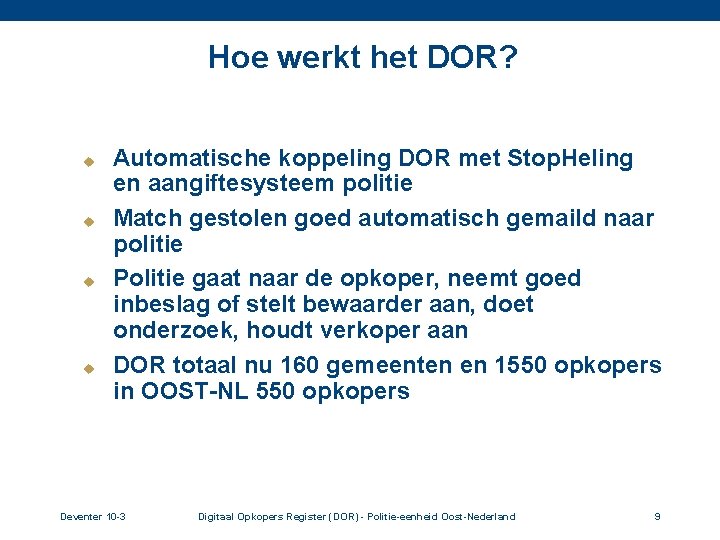 Hoe werkt het DOR?

Automatische koppeling DOR met StopHeling en aangiftesysteem politie

Match gestolen goed automatisch gemaild naar politie

Politie gaat naar de opkoper, neemt goed inbeslag of stelt bewaarder aan, doet onderzoek, houdt verkoper aan

DOR totaal nu 160 gemeenten en 1550 opkopers in OOST-NL 550 opkopers

Deventer 10-3 Digitaal Opkopers Register (DOR) - Politie-eenheid Oost-Nederland 9